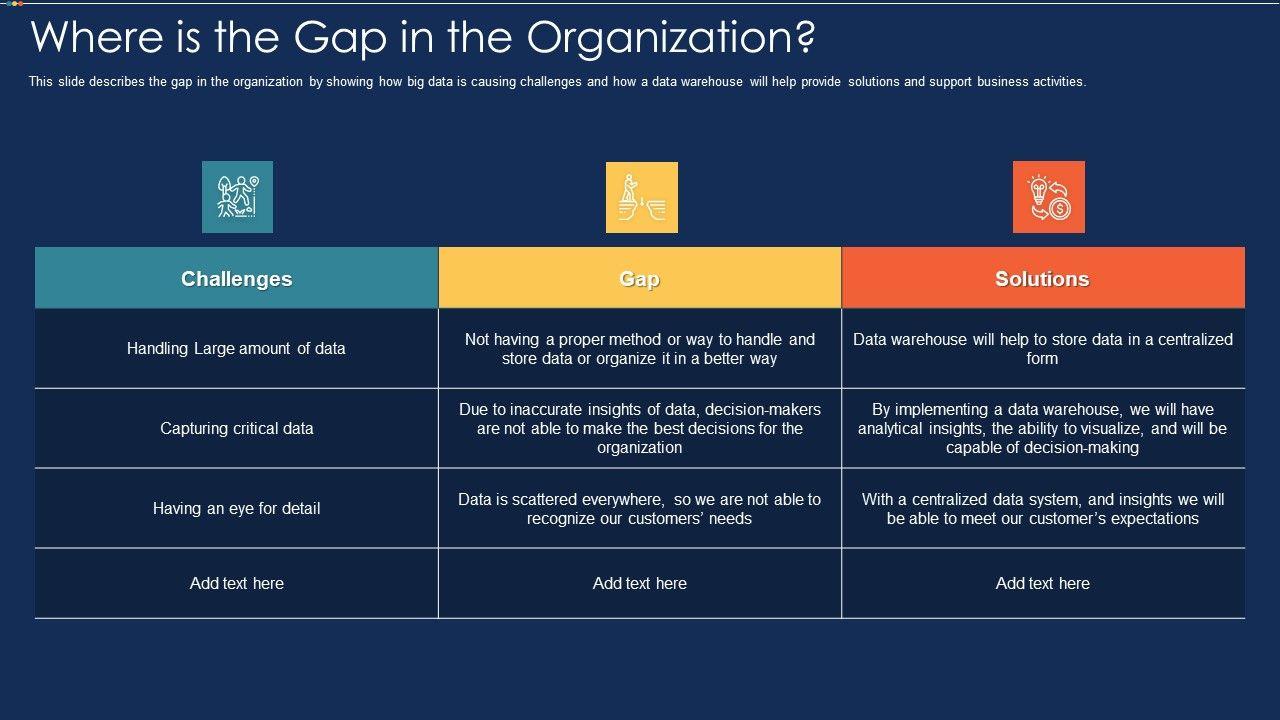 Where is the Gap in the Organization?

This slide describes the gap in the organization by showing how big data is causing challenges and how a data warehouse will help provide solutions and support business activities.

| Challenges | Gap | Solutions |
|---|---|---|
| Handling Large amount of data | Not having a proper method or way to handle and store data or organize it in a better way | Data warehouse will help to store data in a centralized form |
| Capturing critical data | Due to inaccurate insights of data, decision-makers are not able to make the best decisions for the organization | By implementing a data warehouse, we will have analytical insights, the ability to visualize, and will be capable of decision-making |
| Having an eye for detail | Data is scattered everywhere, so we are not able to recognize our customers' needs | With a centralized data system, and insights we will be able to meet our customer's expectations |
| Add text here | Add text here | Add text here |